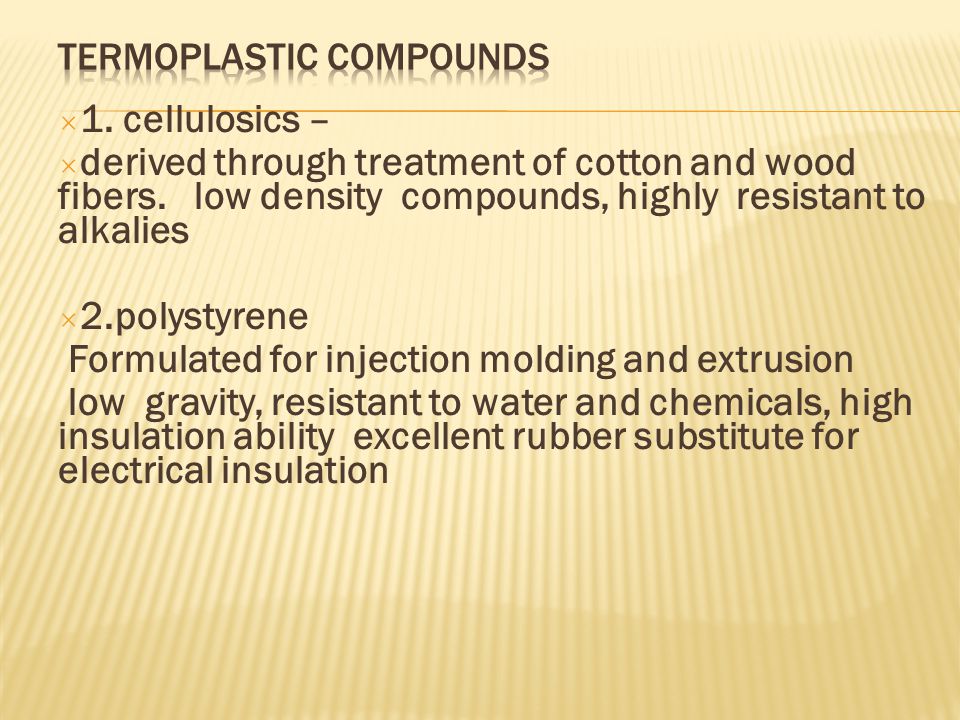 TERMOPLASTIC COMPOUNDS

1. cellulosics –

derived through treatment of cotton and wood fibers. low density compounds, highly resistant to alkalies

2.polystyrene

Formulated for injection molding and extrusion

low gravity, resistant to water and chemicals, high insulation ability excellent rubber substitute for electrical insulation